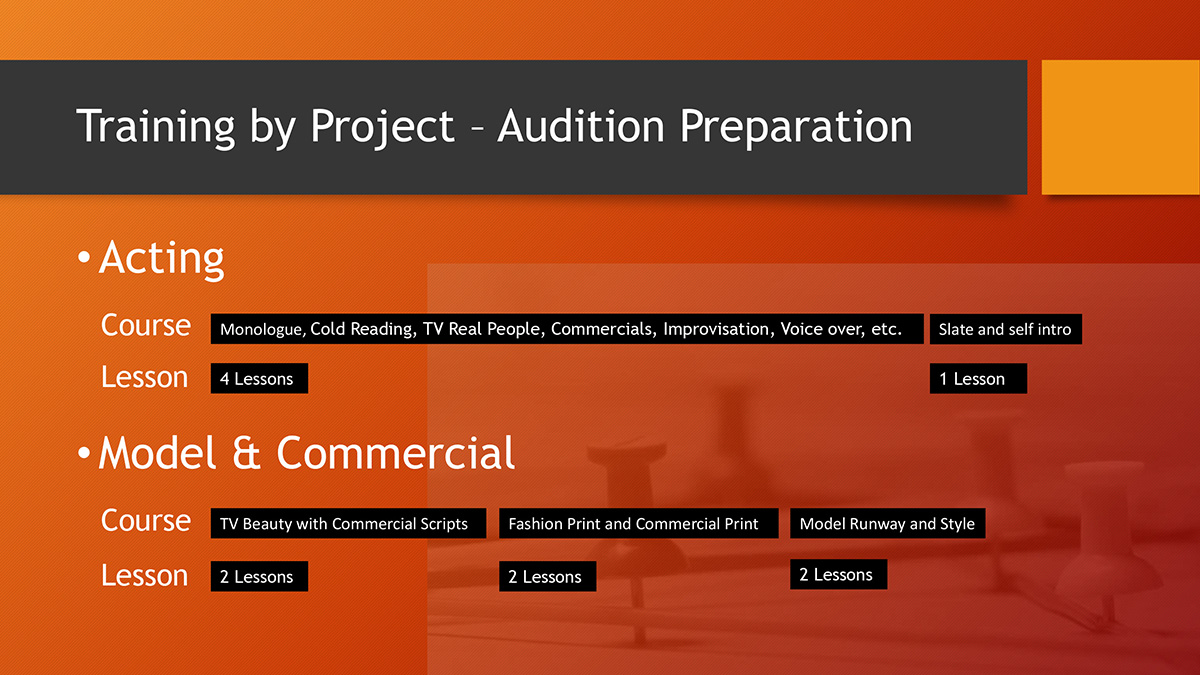 Training by Project – Audition Preparation

• Acting

Course Monologue, Cold Reading, TV Real People, Commercials, Improvisation, Voice over, etc. Slate and self intro

Lesson 4 Lessons 1 Lesson

• Model & Commercial

Course TV Beauty with Commercial Scripts Fashion Print and Commercial Print Model Runway and Style

Lesson 2 Lessons 2 Lessons 2 Lessons